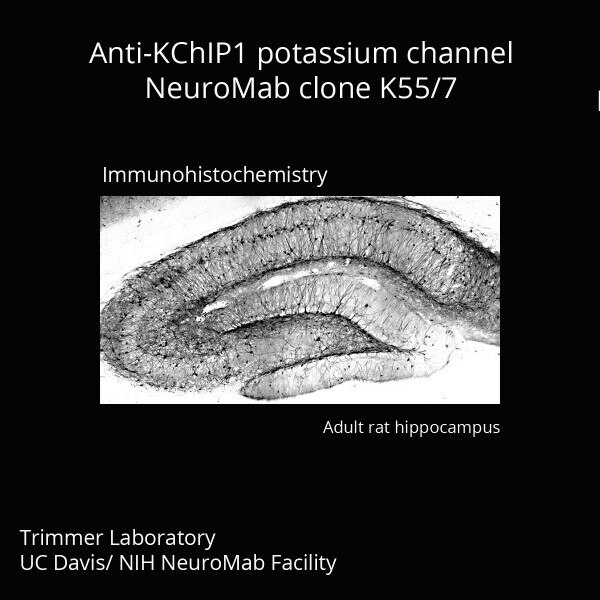 Anti-KChIP1 potassium channel
NeuroMab clone K55/7

Immunohistochemistry

Adult rat hippocampus

Trimmer Laboratory
UC Davis/ NIH NeuroMab Facility